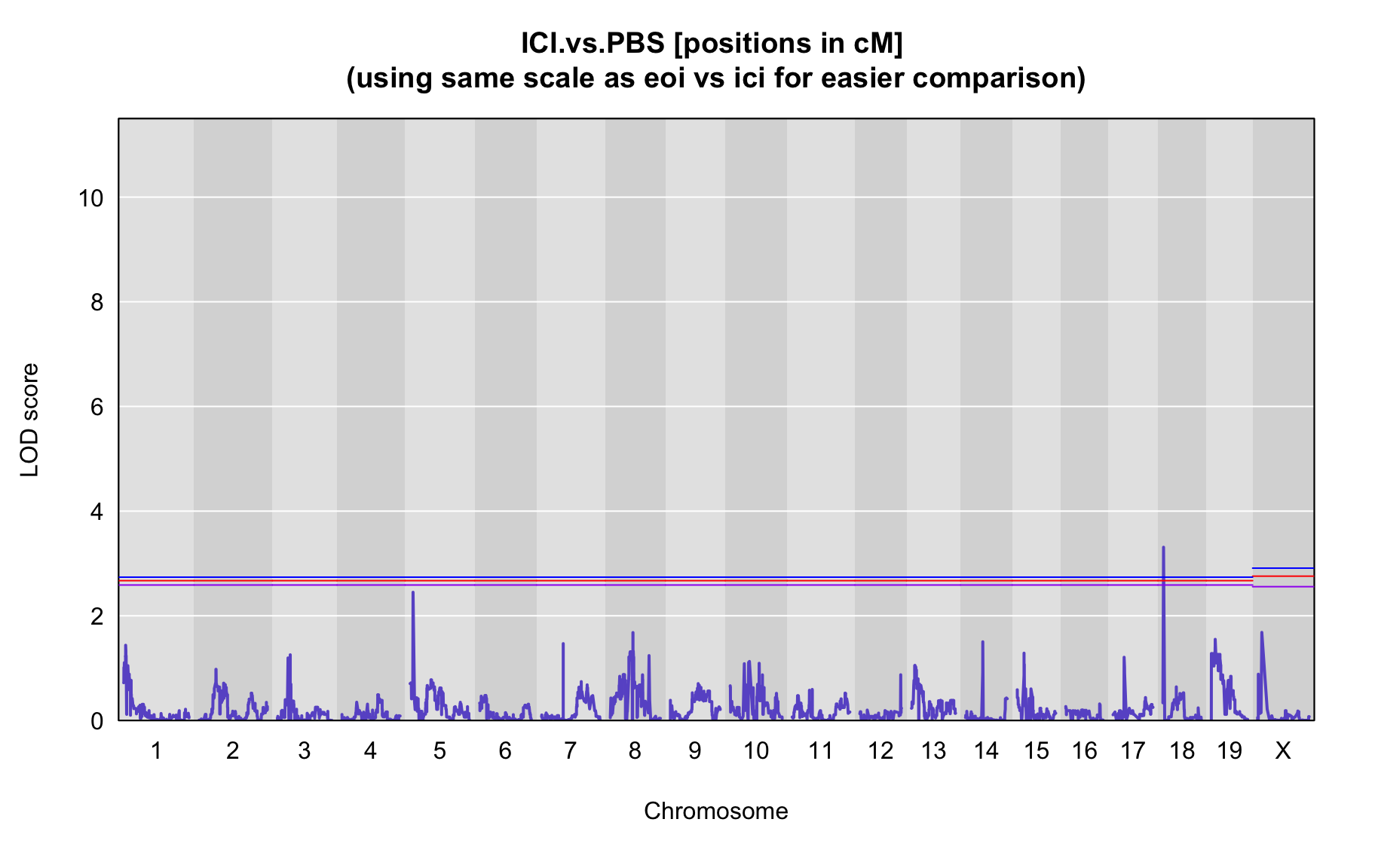 ICI.vs.PBS [positions in cM]
(using same scale as eoi vs ici for easier comparison)

LOD score

10
8
6
4
2
0

1 2 3 4 5 6 7 8 9 10 11 12 13 14 15 16 17 18 19 X

Chromosome